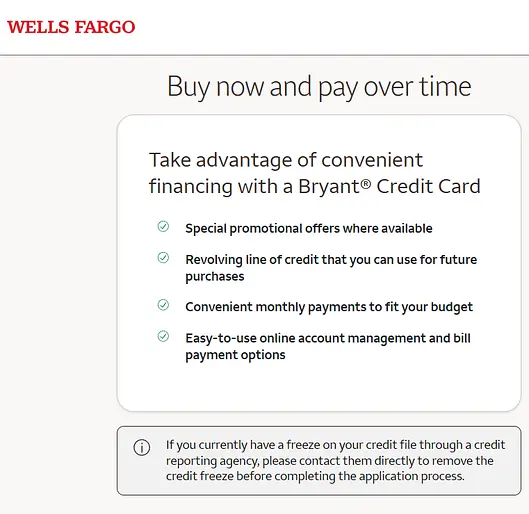 WELLS FARGO

Buy now and pay over time

Take advantage of convenient financing with a Bryant® Credit Card

Special promotional offers where available

Revolving line of credit that you can use for future purchases

Convenient monthly payments to fit your budget

Easy-to-use online account management and bill payment options

If you currently have a freeze on your credit file through a credit reporting agency, please contact them directly to remove the credit freeze before completing the application process.